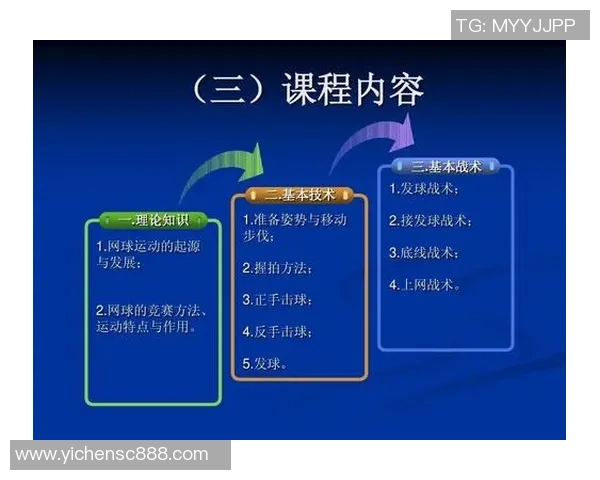 TG: MYYJJPP

（三）课程内容

一.理论知识

1.网球运动的起源与发展；

2.网球的竞赛方法、运动特点与作用。

二.基本技术

1.准备姿势与移动步伐；

2.握拍方法；

3.正手击球；

4.反手击球；

5.发球。

三.基本战术

1.发球战术；

2.接发球战术；

3.底线战术；

4.上网战术。

www.yichensc888.com